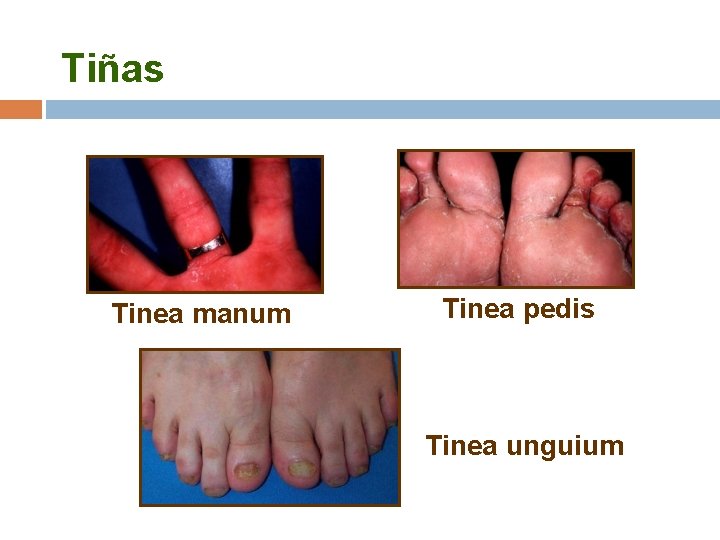 Tiñas

Tinea manum

Tinea pedis

Tinea unguium